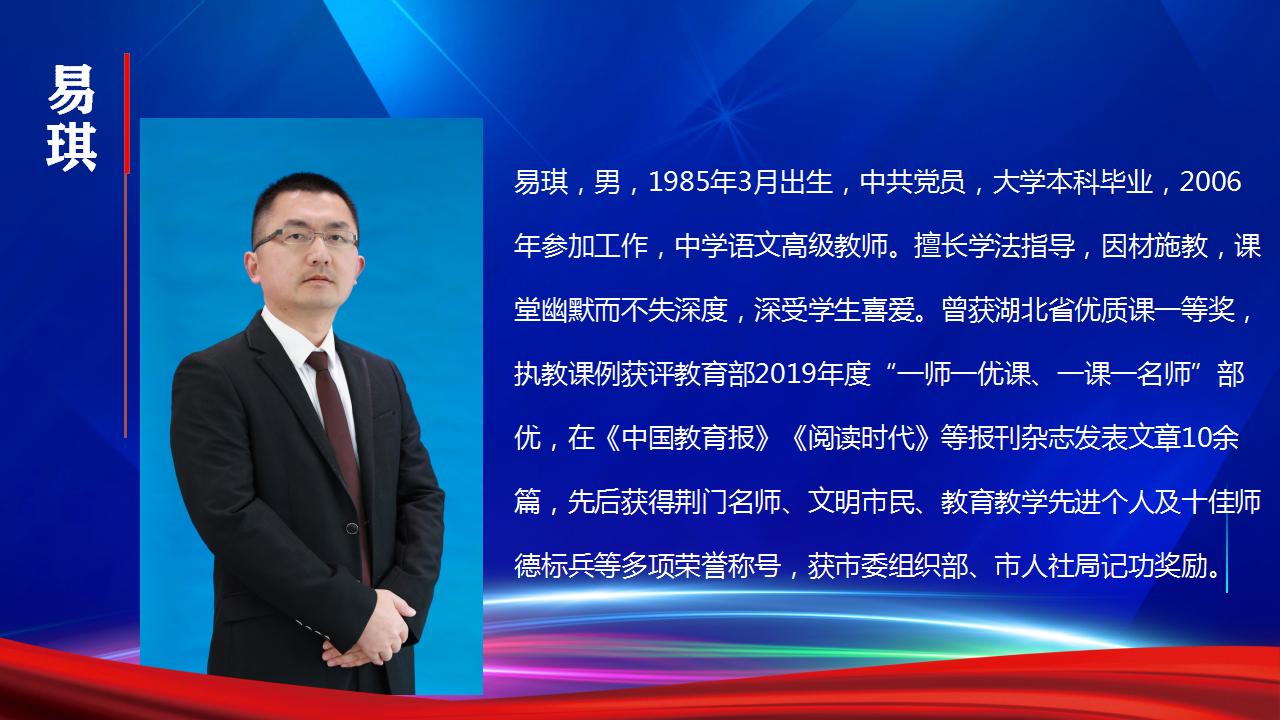 易琪

易琪，男，1985年3月出生，中共党员，大学本科毕业，2006年参加工作，中学语文高级教师。擅长学法指导，因材施教，课堂幽默而不失深度，深受学生喜爱。曾获湖北省优质课一等奖，执教课例获评教育部2019年度“一师一优课、一课一名师”部优，在《中国教育报》《阅读时代》等报刊杂志发表文章10余篇，先后获得荆门名师、文明市民、教育教学先进个人及十佳师德标兵等多项荣誉称号，获市委组织部、市人社局记功奖励。